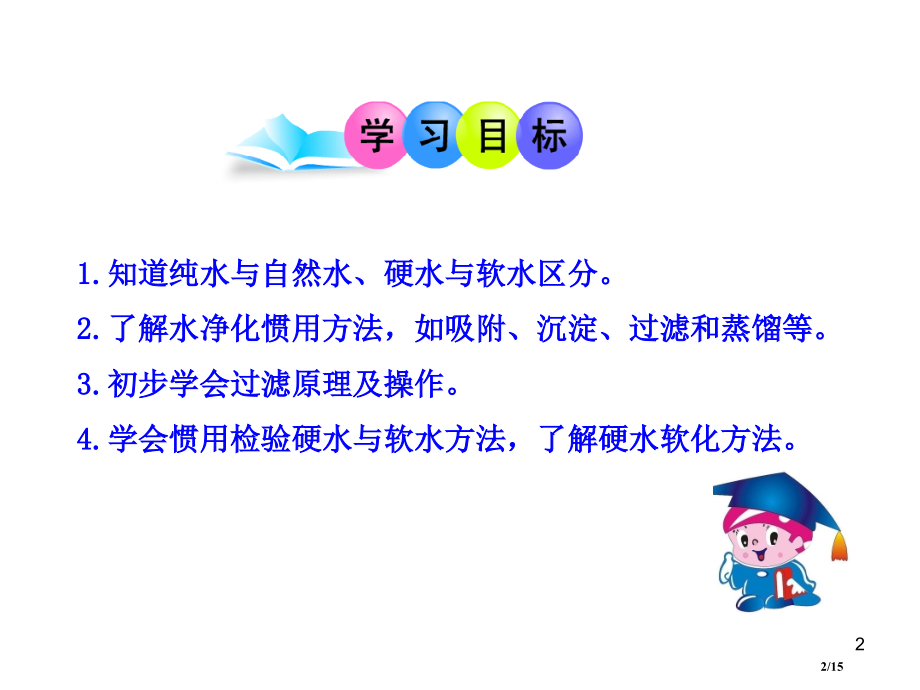 学习目标

1.知道纯水与自然水、硬水与软水区分。

2.了解水净化惯用方法，如吸附、沉淀、过滤和蒸馏等。

3.初步学会过滤原理及操作。

4.学会惯用检验硬水与软水方法，了解硬水软化方法。

2

2/15